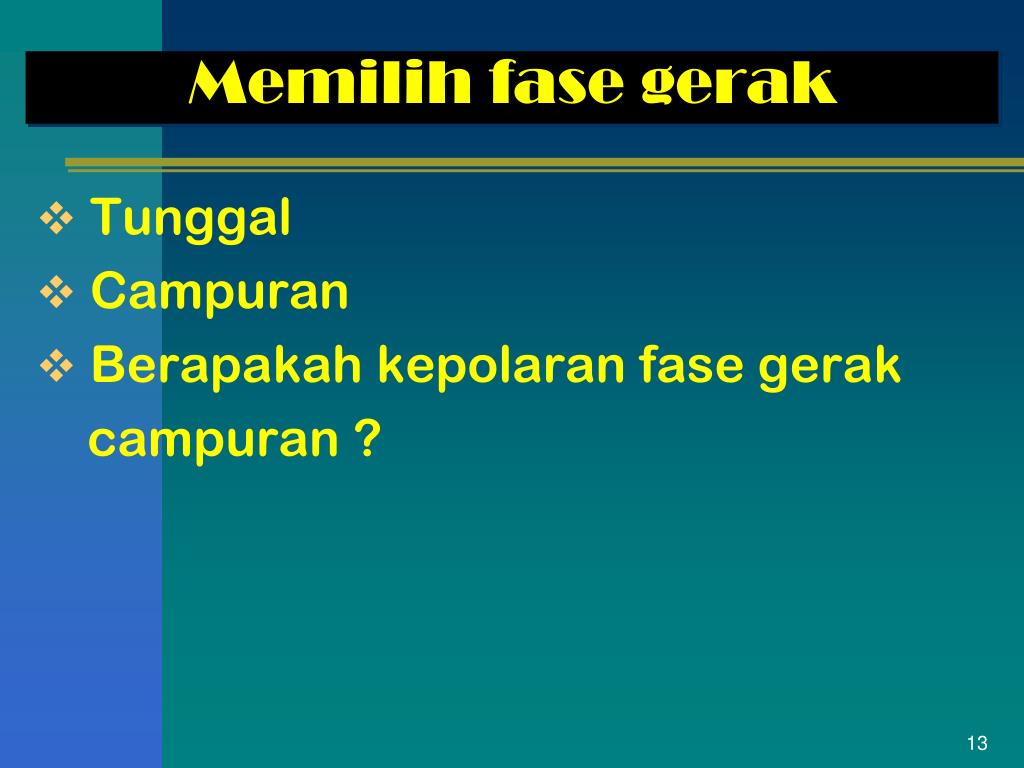 Memilih fase gerak

❖ Tunggal
❖ Campuran
❖ Berapakah kepolaran fase gerak campuran ?

13